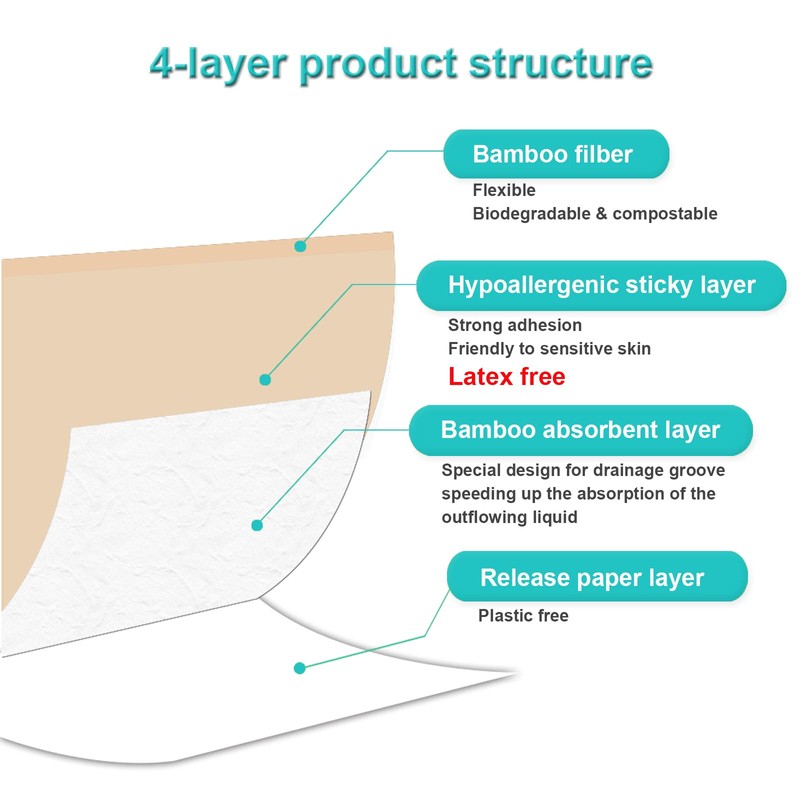 4-layer product structure

Bamboo filber

Flexible
Biodegradable & compostable

Hypoallergenic sticky layer

Strong adhesion
Friendly to sensitive skin
Latex free

Bamboo absorbent layer

Special design for drainage groove speeding up the absorption of the outflowing liquid

Release paper layer

Plastic free